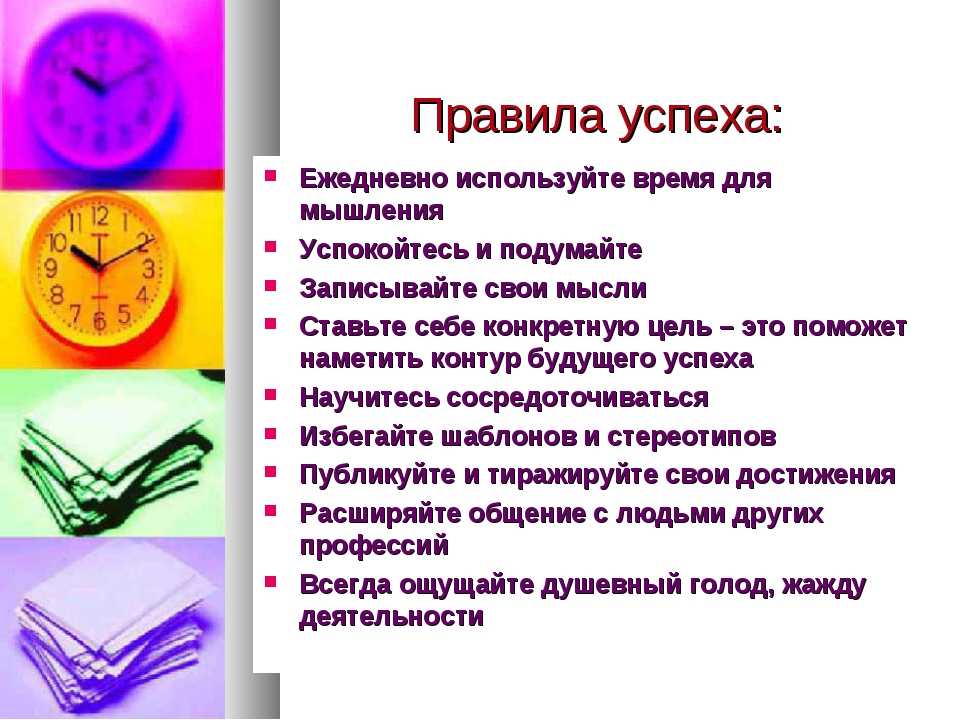 Правила успеха:

- Ежедневно используйте время для мышления
- Успокойтесь и подумайте
- Записывайте свои мысли
- Ставьте себе конкретную цель – это поможет наметить контур будущего успеха
- Научитесь сосредоточиваться
- Избегайте шаблонов и стереотипов
- Публикуйте и тиражируйте свои достижения
- Расширяйте общение с людьми других профессий
- Всегда ощущайте душевный голод, жажду деятельности

11 12 1 2 3 4 5 6 7 8 9 10